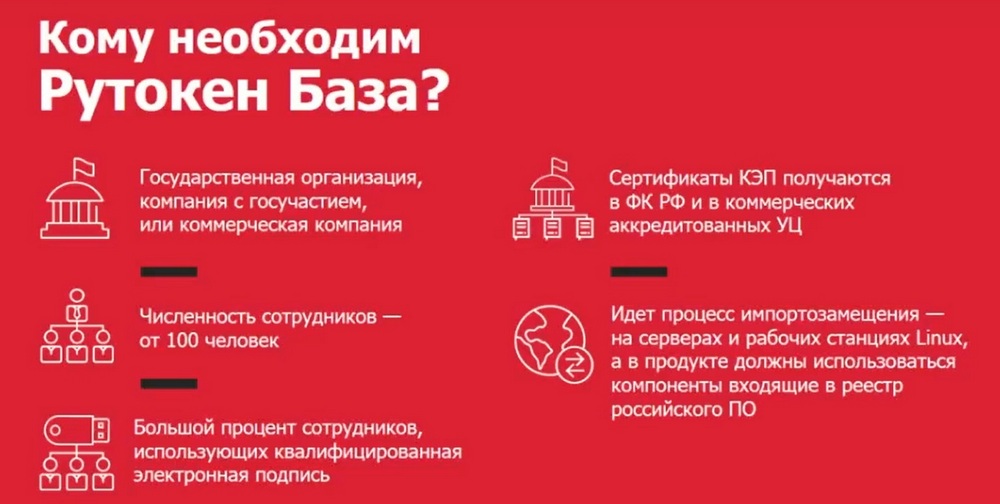 Кому необходим Рутокен База?

Государственная организация, компания с госучастием, или коммерческая компания

Численность сотрудников — от 100 человек

Большой процент сотрудников, использующих квалифицированная электронная подпись

Сертификаты КЭП получаются в ФК РФ и в коммерческих аккредитованных УЦ

Идет процесс импортозамещения — на серверах и рабочих станциях Linux, а в продукте должны использоваться компоненты входящие в реестр российского ПО